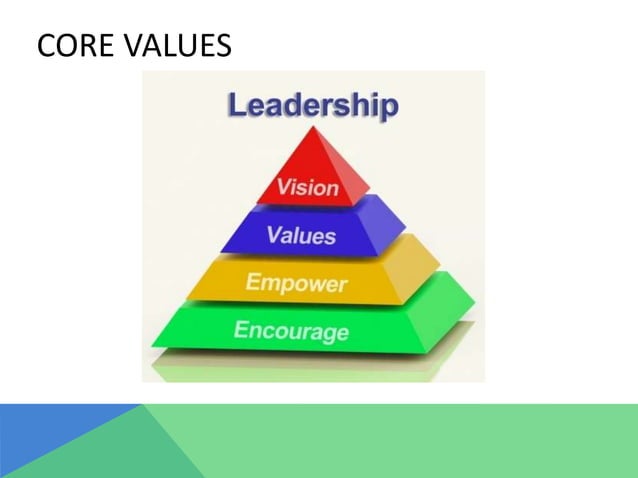 CORE VALUES

Leadership

Vision

Values

Empower

Encourage